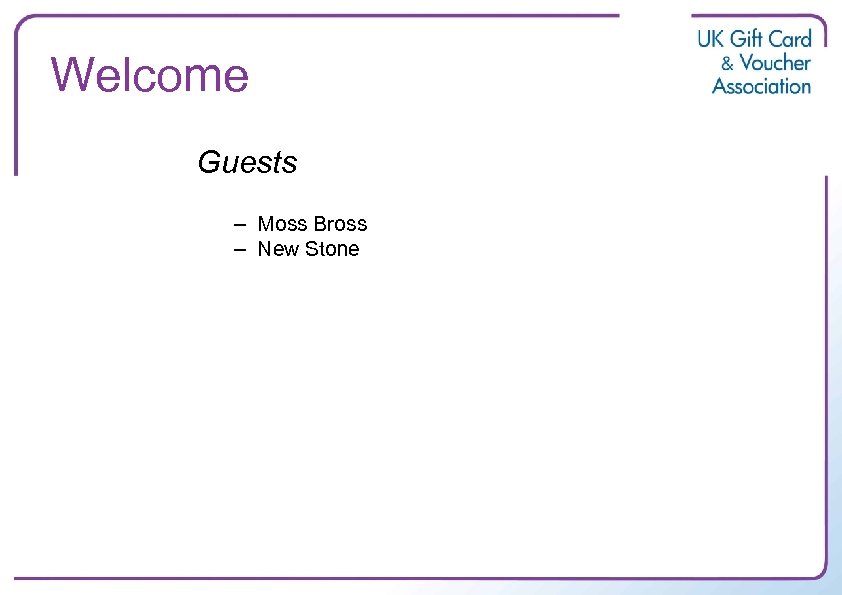 Welcome

UK Gift Card
& Voucher
Association

Guests

– Moss Bross
– New Stone